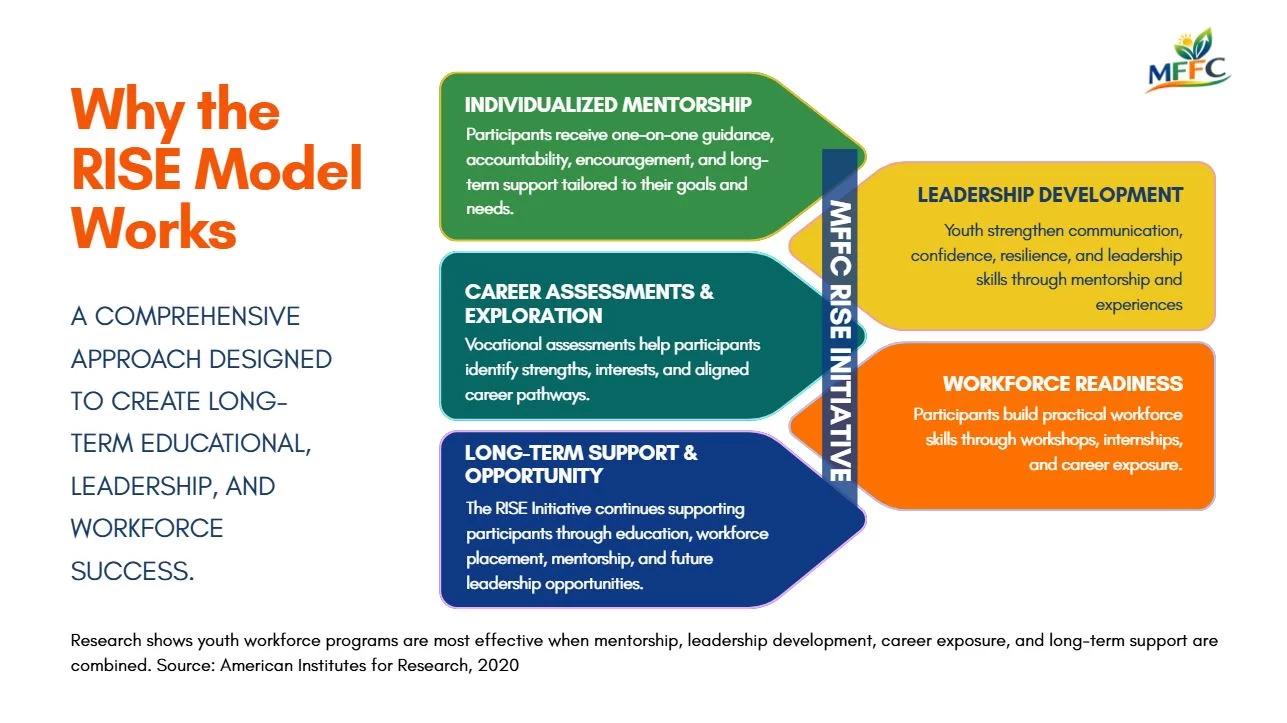 MFFC

Why the RISE Model Works

A COMPREHENSIVE APPROACH DESIGNED TO CREATE LONG-TERM EDUCATIONAL, LEADERSHIP, AND WORKFORCE SUCCESS.

INDIVIDUALIZED MENTORSHIP

Participants receive one-on-one guidance, accountability, encouragement, and long-term support tailored to their goals and needs.

CAREER ASSESSMENTS & EXPLORATION

Vocational assessments help participants identify strengths, interests, and aligned career pathways.

LONG-TERM SUPPORT & OPPORTUNITY

The RISE Initiative continues supporting participants through education, workforce placement, mentorship, and future leadership opportunities.

MFFC RISE INITIATIVE

LEADERSHIP DEVELOPMENT

Youth strengthen communication, confidence, resilience, and leadership skills through mentorship and experiences

WORKFORCE READINESS

Participants build practical workforce skills through workshops, internships, and career exposure.

Research shows youth workforce programs are most effective when mentorship, leadership development, career exposure, and long-term support are combined. Source: American Institutes for Research, 2020